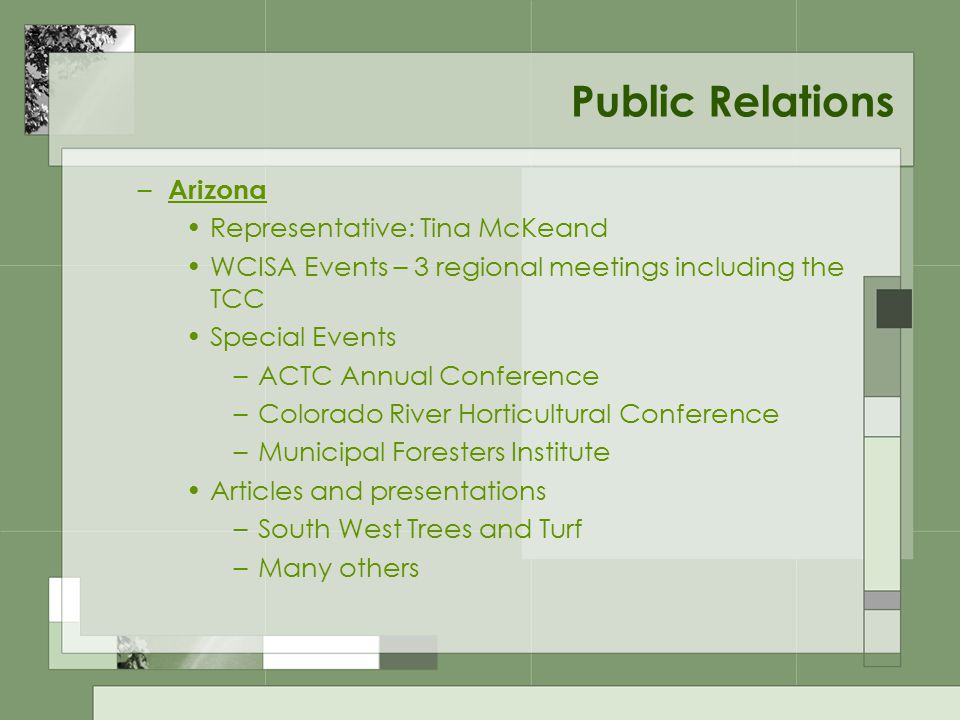 Public Relations

– Arizona
• Representative: Tina McKeand
• WCISA Events – 3 regional meetings including the TCC
• Special Events
– ACTC Annual Conference
– Colorado River Horticultural Conference
– Municipal Foresters Institute
• Articles and presentations
– South West Trees and Turf
– Many others